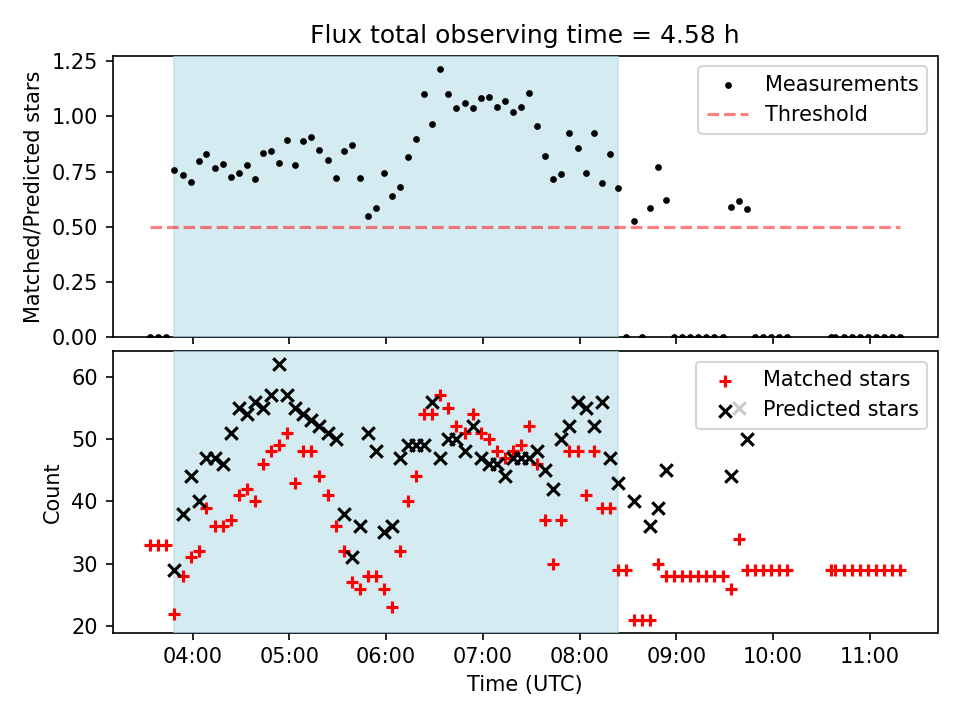 Flux total observing time = 4.58 h

Matched/Predicted stars

1.25
1.00
0.75
0.50
0.25
0.00

Measurements
Threshold

Count

60
50
40
30
20

Matched stars
Predicted stars

04:00
05:00
06:00
07:00
08:00
09:00
10:00
11:00

Time (UTC)